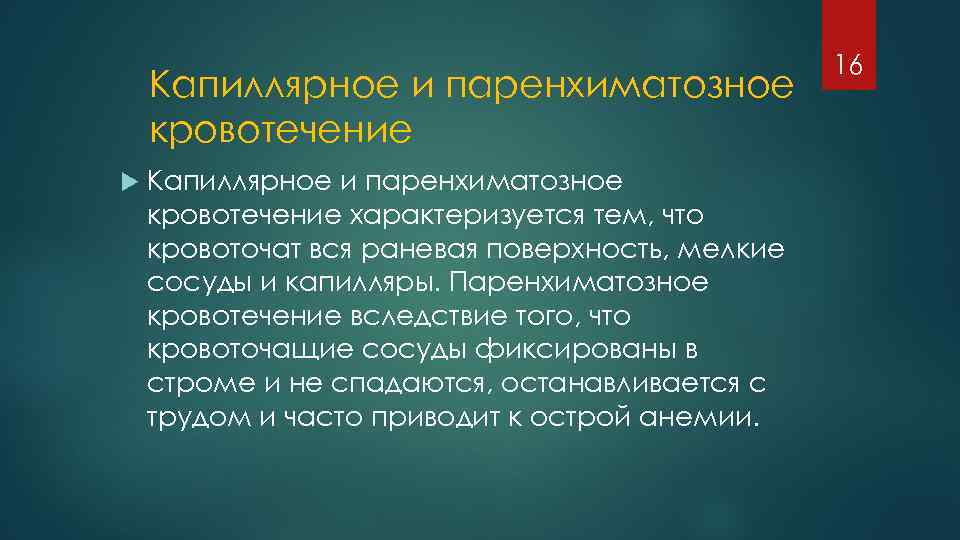 16

Капиллярное и паренхиматозное кровотечение

Капиллярное и паренхиматозное кровотечение характеризуется тем, что кровоточат вся раневая поверхность, мелкие сосуды и капилляры. Паренхиматозное кровотечение вследствие того, что кровоточащие сосуды фиксированы в строме и не спадаются, останавливается с трудом и часто приводит к острой анемии.